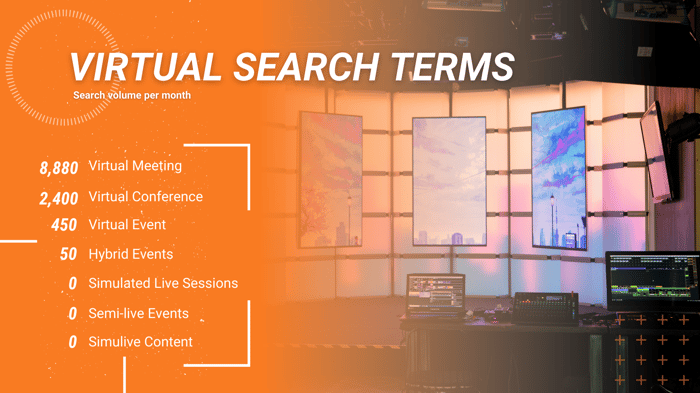 VIRTUAL SEARCH TERMS
Search volume per month

8,880 Virtual Meeting
2,400 Virtual Conference
450 Virtual Event
50 Hybrid Events
0 Simulated Live Sessions
0 Semi-live Events
0 Simulive Content